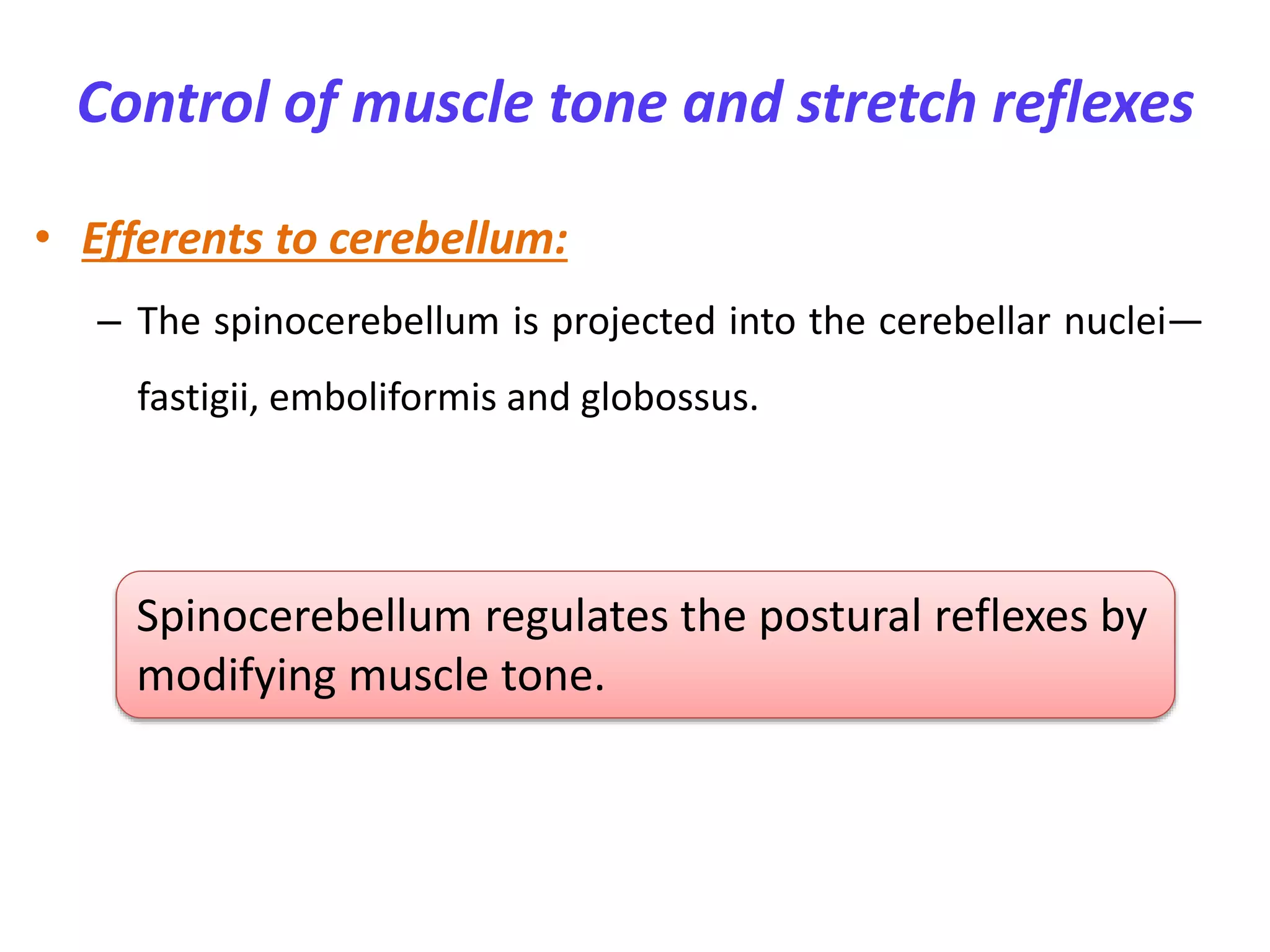 Control of muscle tone and stretch reflexes

• Efferents to cerebellum:

– The spinocerebellum is projected into the cerebellar nuclei—fastigii, emboliformis and globossus.

Spinocerebellum regulates the postural reflexes by modifying muscle tone.